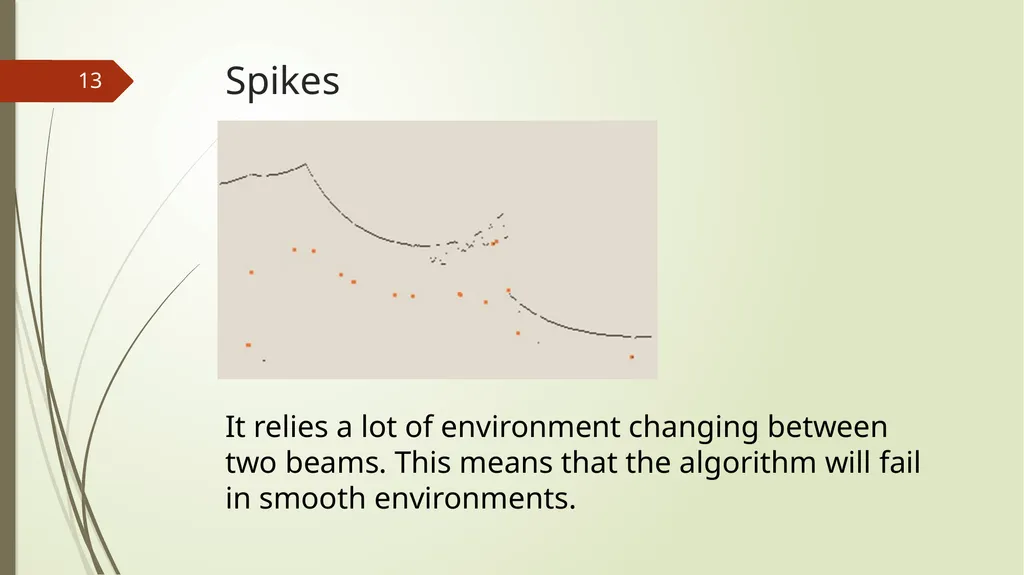 13

Spikes

It relies a lot of environment changing between two beams. This means that the algorithm will fail in smooth environments.